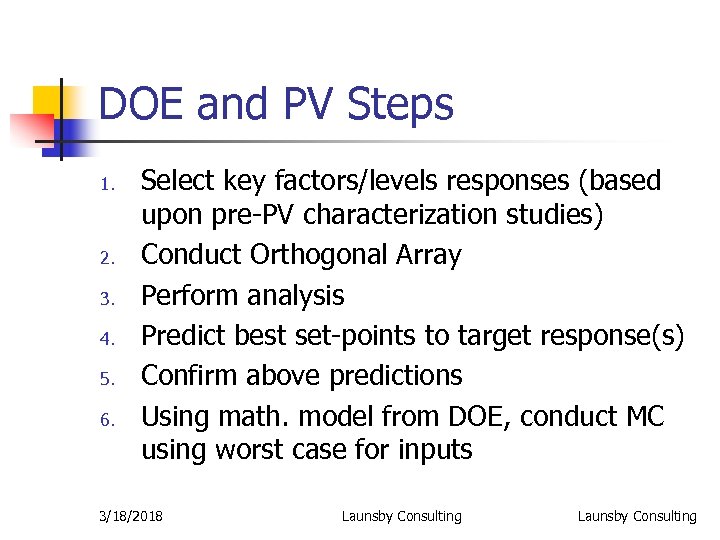 DOE and PV Steps

1. Select key factors/levels responses (based upon pre-PV characterization studies)
2. Conduct Orthogonal Array
3. Perform analysis
4. Predict best set-points to target response(s)
5. Confirm above predictions
6. Using math. model from DOE, conduct MC using worst case for inputs

3/18/2018 Launsby Consulting Launsby Consulting